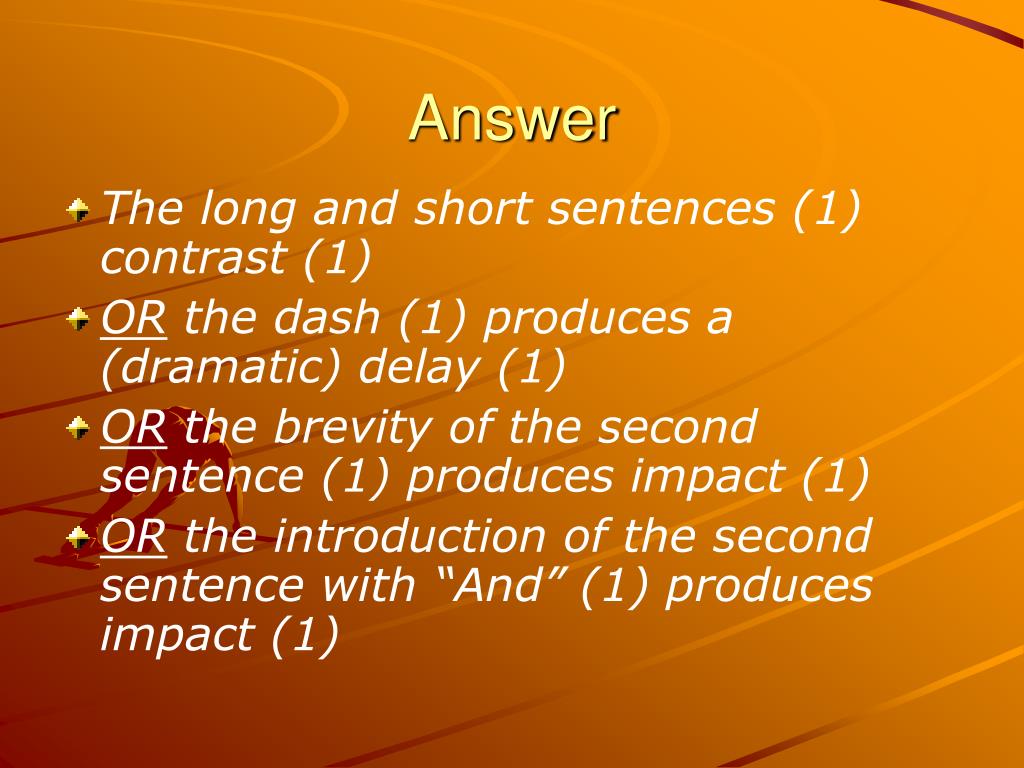 Answer

The long and short sentences (1) contrast (1)

OR the dash (1) produces a (dramatic) delay (1)

OR the brevity of the second sentence (1) produces impact (1)

OR the introduction of the second sentence with “And” (1) produces impact (1)